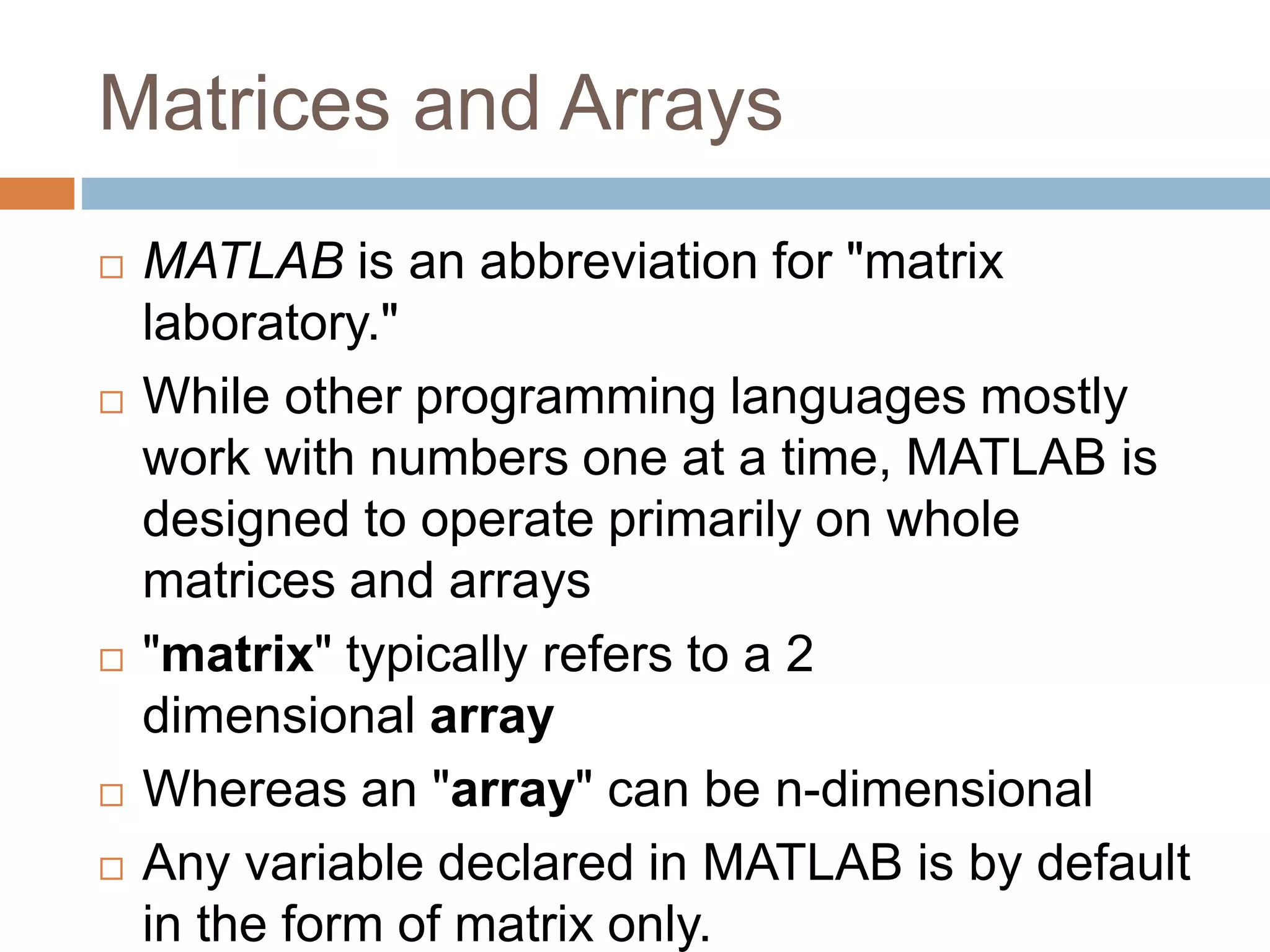 Matrices and Arrays

□ MATLAB is an abbreviation for "matrix laboratory."

□ While other programming languages mostly work with numbers one at a time, MATLAB is designed to operate primarily on whole matrices and arrays

□ "matrix" typically refers to a 2 dimensional array

□ Whereas an "array" can be n-dimensional

□ Any variable declared in MATLAB is by default in the form of matrix only.